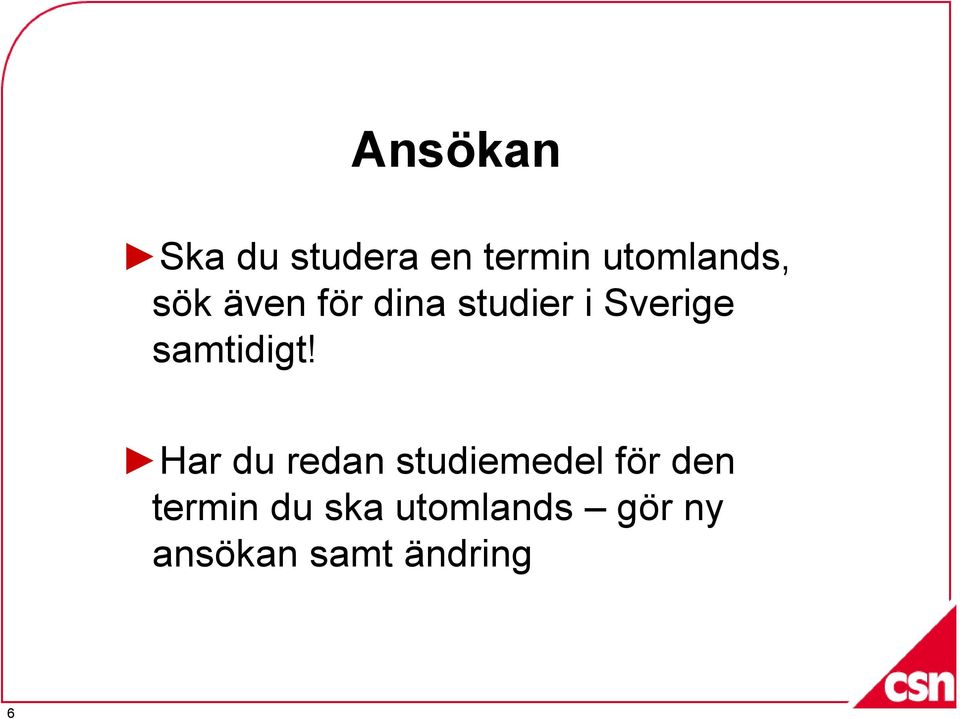 Ansökan

►Ska du studera en termin utomlands, sök även för dina studier i Sverige samtidigt!

►Har du redan studiemedel för den termin du ska utomlands – gör ny ansökan samt ändring

6

csn